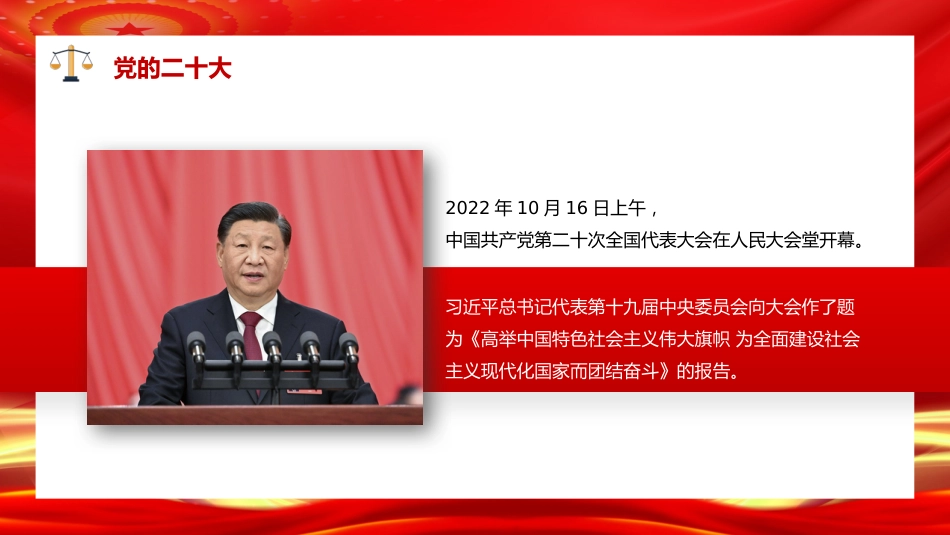 党的二十大

2022 年 10 月 16 日上午，
中国共产党第二十次全国代表大会在人民大会堂开幕。

习近平总书记代表第十九届中央委员会向大会作了题为《高举中国特色社会主义伟大旗帜 为全面建设社会主义现代化国家而团结奋斗》的报告。